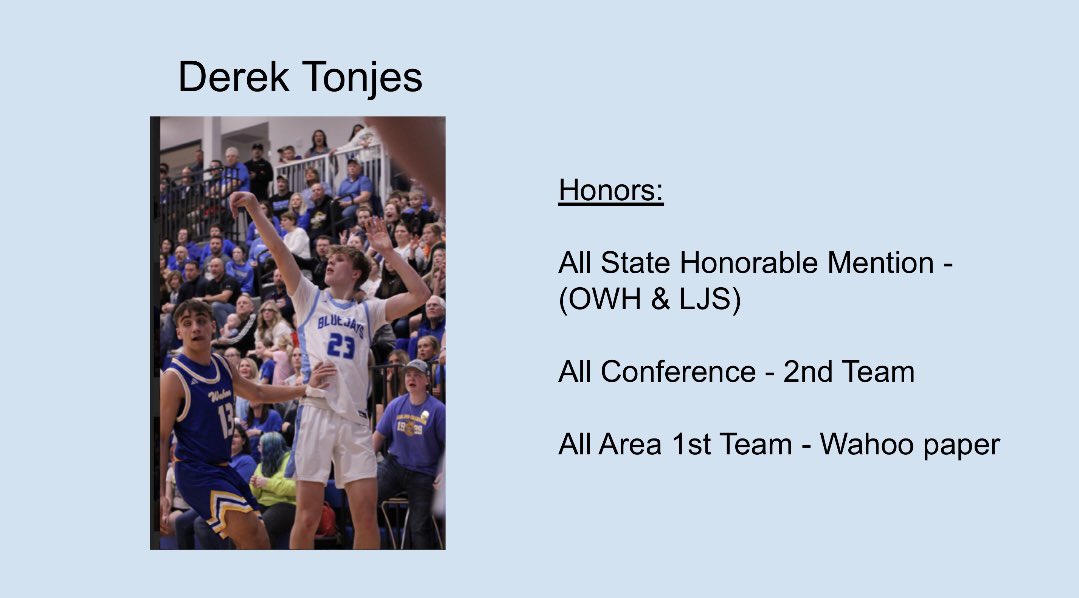 Derek Tonjes

BLUEJAYS
23

Wahoo
13

Honors:

All State Honorable Mention - (OWH & LJS)

All Conference - 2nd Team

All Area 1st Team - Wahoo paper